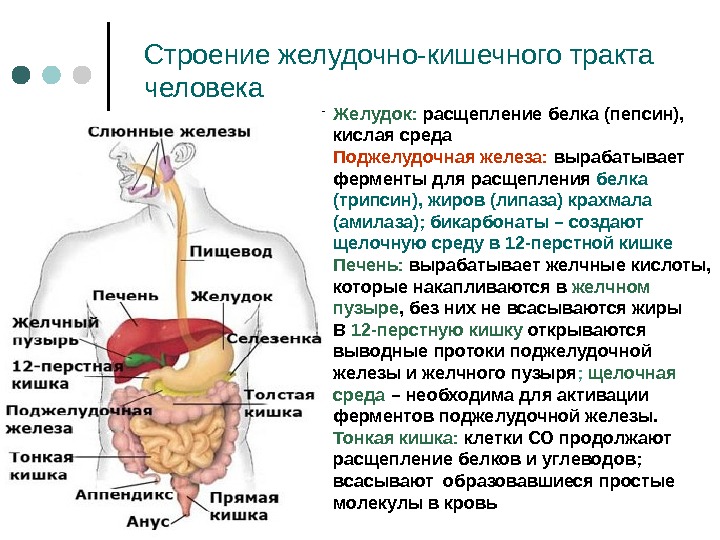 Строение желудочно-кишечного тракта человека

Слюнные железы
Пищевод
Печень
Желудок
Желчный пузырь
Селезенка
12-перстная кишка
Толстая кишка
Поджелудочная железа
Тонкая кишка
Аппендикс
Прямая кишка
Анус

Желудок: расщепление белка (пепсин), кислая среда
Поджелудочная железа: вырабатывает ферменты для расщепления белка (трипсин), жиров (липаза) крахмала (амилаза); бикарбонаты – создают щелочную среду в 12-перстной кишке
Печень: вырабатывает желчные кислоты, которые накапливаются в желчном пузыре, без них не всасываются жиры
В 12-перстную кишку открываются выводные протоки поджелудочной железы и желчного пузыря; щелочная среда – необходима для активации ферментов поджелудочной железы.
Тонкая кишка: клетки СО продолжают расщепление белков и углеводов; всасывают образовавшиеся простые молекулы в кровь